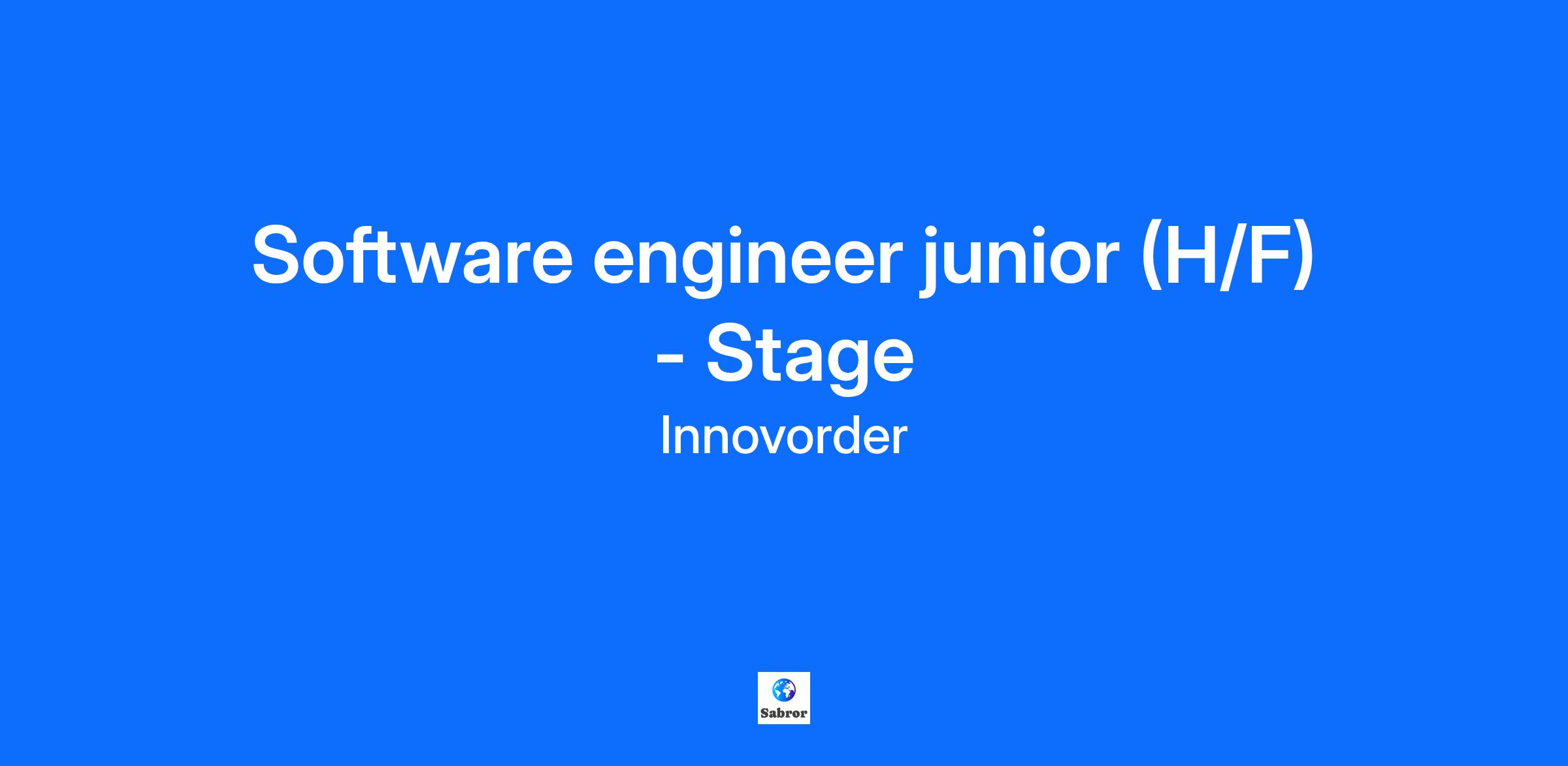 Software engineer junior (H/F) - Stage

Innovorder

Sabror